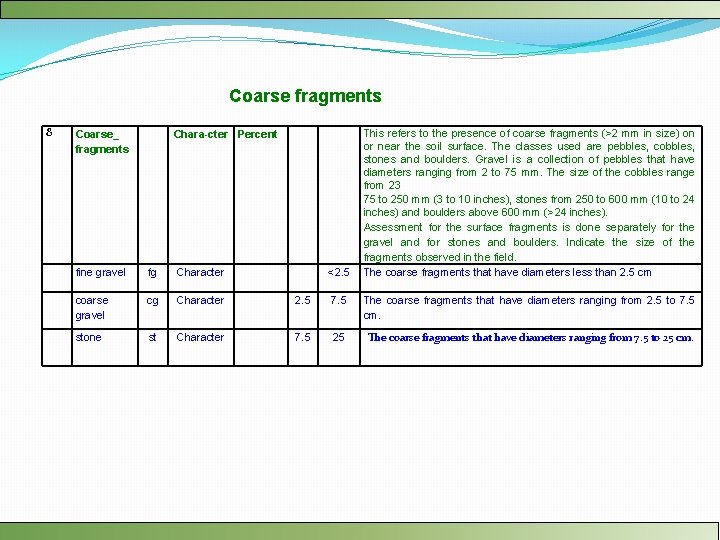 Coarse fragments

| 8 | Coarse_ fragments | | Chara-cter | Percent | | | This refers to the presence of coarse fragments (>2 mm in size) on or near the soil surface. The classes used are pebbles, cobbles, stones and boulders. Gravel is a collection of pebbles that have diameters ranging from 2 to 75 mm. The size of the cobbles range from 23 75 to 250 mm (3 to 10 inches), stones from 250 to 600 mm (10 to 24 inches) and boulders above 600 mm (>24 inches). Assessment for the surface fragments is done separately for the gravel and for stones and boulders. Indicate the size of the fragments observed in the field. |
|---|---|---|---|---|---|---|---|
| | fine gravel | fg | Character | | | <2.5 | The coarse fragments that have diameters less than 2.5 cm |
| | coarse gravel | cg | Character | | 2.5 | 7.5 | The coarse fragments that have diameters ranging from 2.5 to 7.5 cm. |
| | stone | st | Character | | 7.5 | 25 | The coarse fragments that have diameters ranging from 7.5 to 25 cm. |